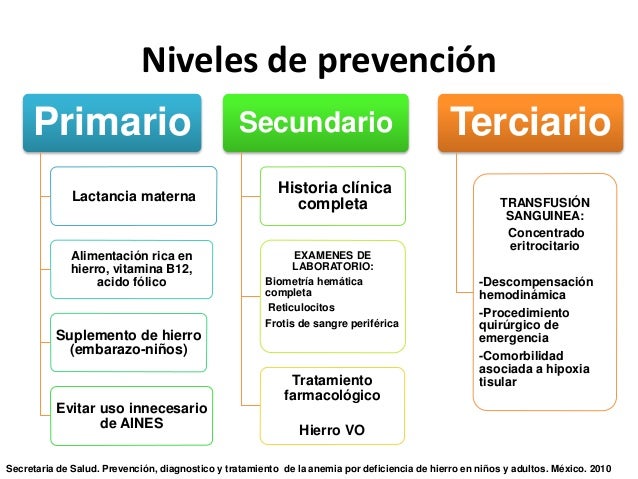 Niveles de prevención

Primario

Lactancia materna

Alimentación rica en hierro, vitamina B12, acido fólico

Suplemento de hierro (embarazo-niños)

Evitar uso innecesario de AINES

Secundario

Historia clínica completa

EXAMENES DE LABORATORIO:
Biometría hemática completa
Reticulocitos
Frotis de sangre periférica

Tratamiento farmacológico

Hierro VO

Terciario

TRANSFUSIÓN SANGUINEA:
Concentrado eritrocitario

-Descompensación hemodinámica
-Procedimiento quirúrgico de emergencia
-Comorbilidad asociada a hipoxia tisular

Secretaria de Salud. Prevención, diagnostico y tratamiento de la anemia por deficiencia de hierro en niños y adultos. México. 2010